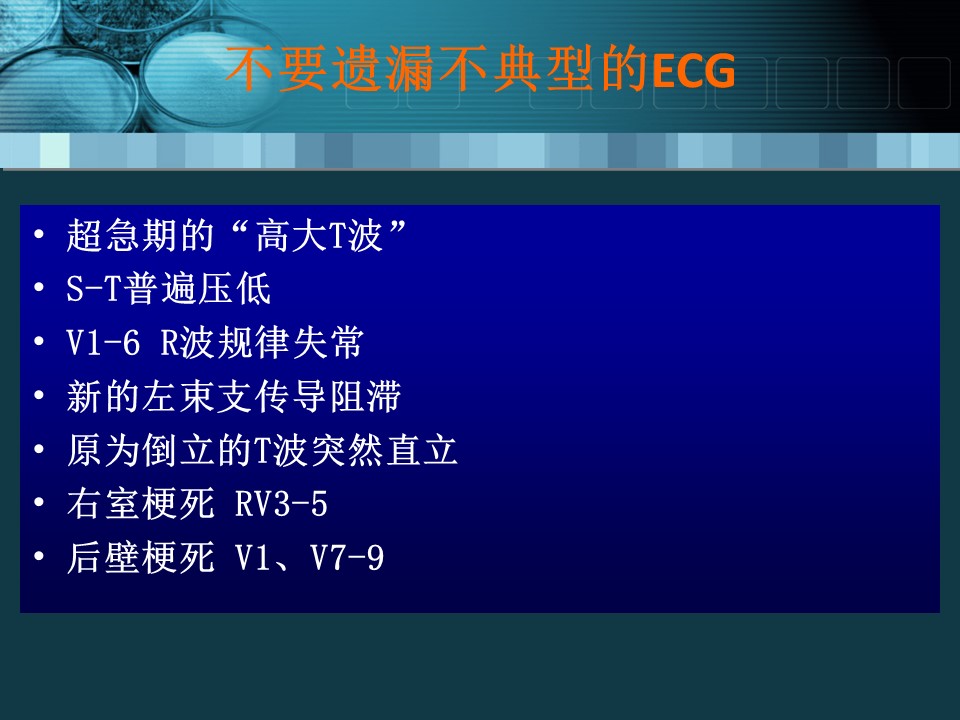 不要遗漏不典型的ECG

• 超急期的“高大T波”
• S-T普遍压低
• V1-6 R波规律失常
• 新的左束支传导阻滞
• 原为倒立的T波突然直立
• 右室梗死 RV3-5
• 后壁梗死 V1、V7-9